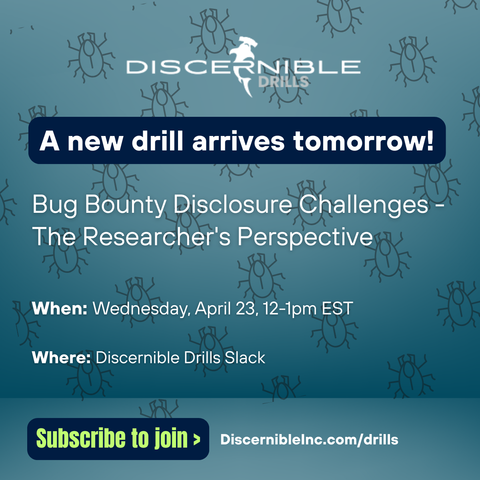 DISCERNIBLE
DRILLS

A new drill arrives tomorrow!

Bug Bounty Disclosure Challenges - The Researcher's Perspective

When: Wednesday, April 23, 12-1pm EST

Where: Discernible Drills Slack

Subscribe to join >

DiscernibleInc.com/drills